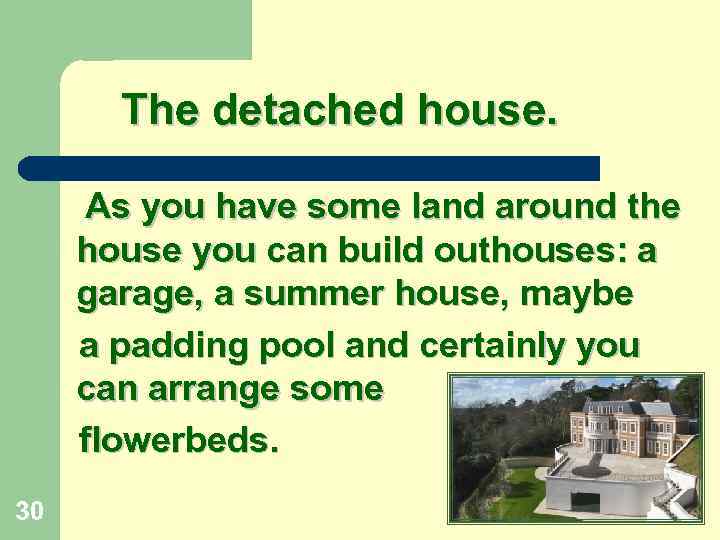 The detached house.

As you have some land around the house you can build outhouses: a garage, a summer house, maybe a padding pool and certainly you can arrange some flowerbeds.

30